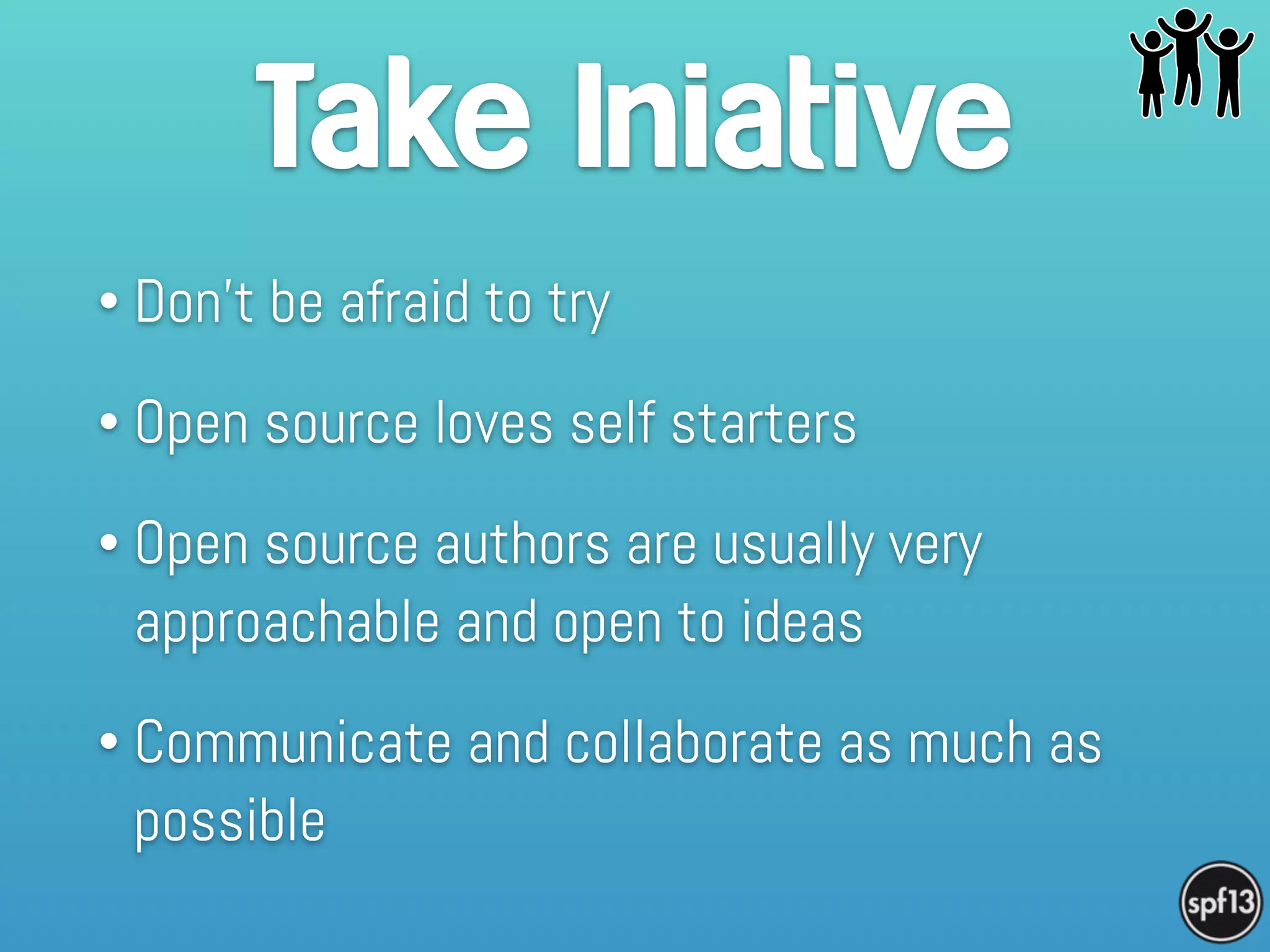 Take Iniative

• Don't be afraid to try

• Open source loves self starters

• Open source authors are usually very approachable and open to ideas

• Communicate and collaborate as much as possible

spf13